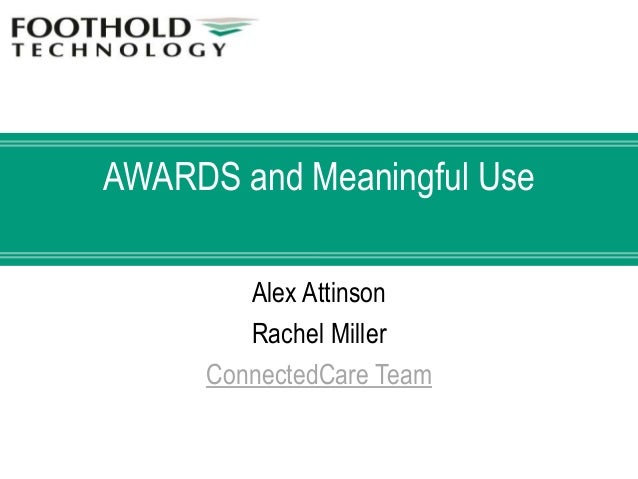 FOOTHOLD
TECHNOLOGY

AWARDS and Meaningful Use

Alex Attinson

Rachel Miller

ConnectedCare Team